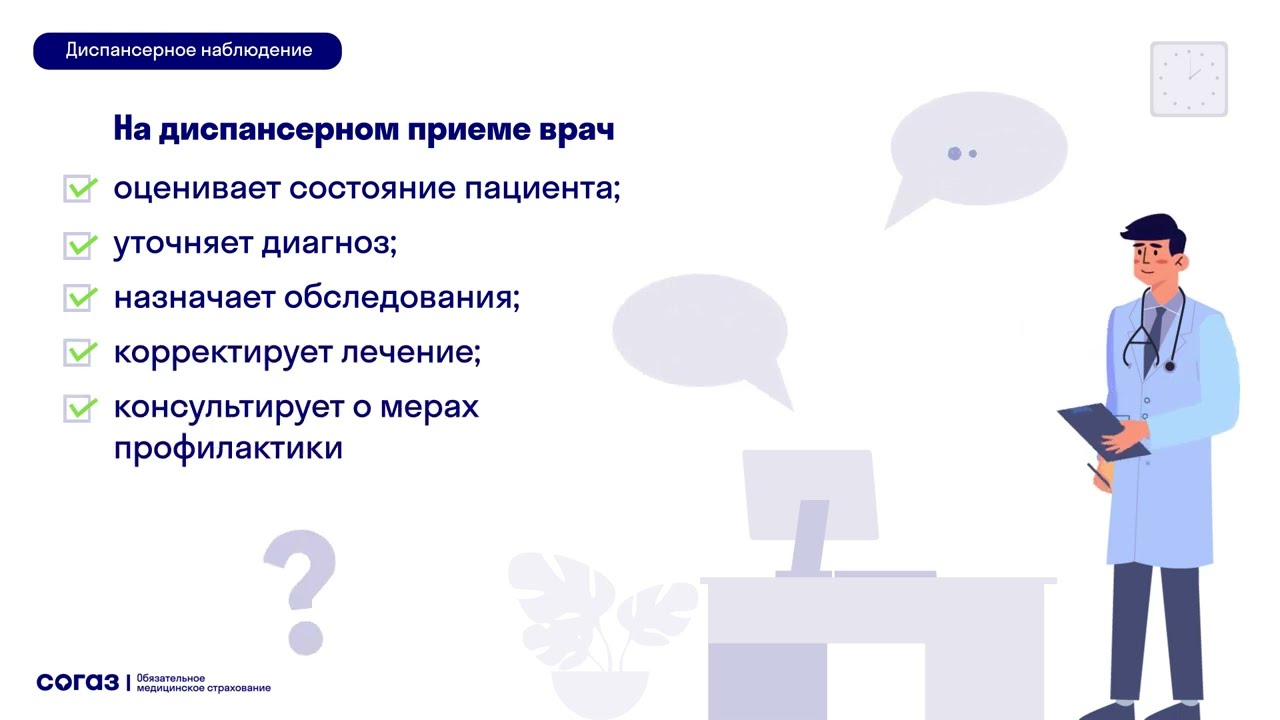 Диспансерное наблюдение

На диспансерном приеме врач

оценивает состояние пациента;

уточняет диагноз;

назначает обследования;

корректирует лечение;

консультирует о мерах профилактики

?

согаз | Обязательное медицинское страхование